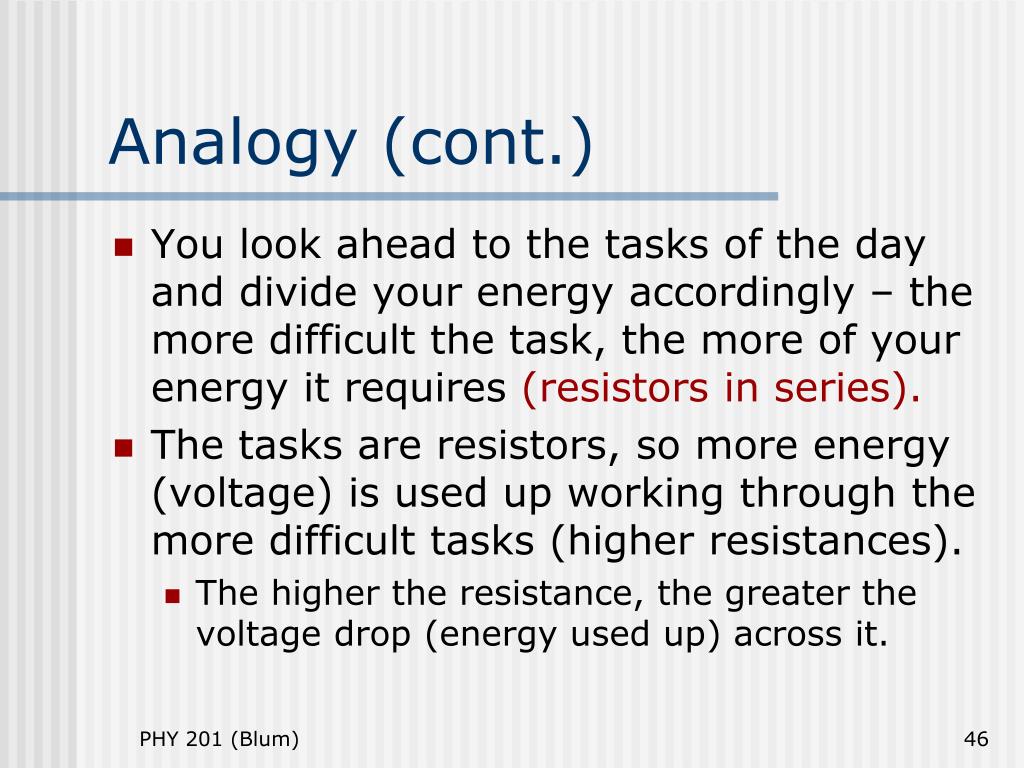 Analogy (cont.)

You look ahead to the tasks of the day and divide your energy accordingly – the more difficult the task, the more of your energy it requires (resistors in series).

The tasks are resistors, so more energy (voltage) is used up working through the more difficult tasks (higher resistances).

The higher the resistance, the greater the voltage drop (energy used up) across it.

PHY 201 (Blum)

46